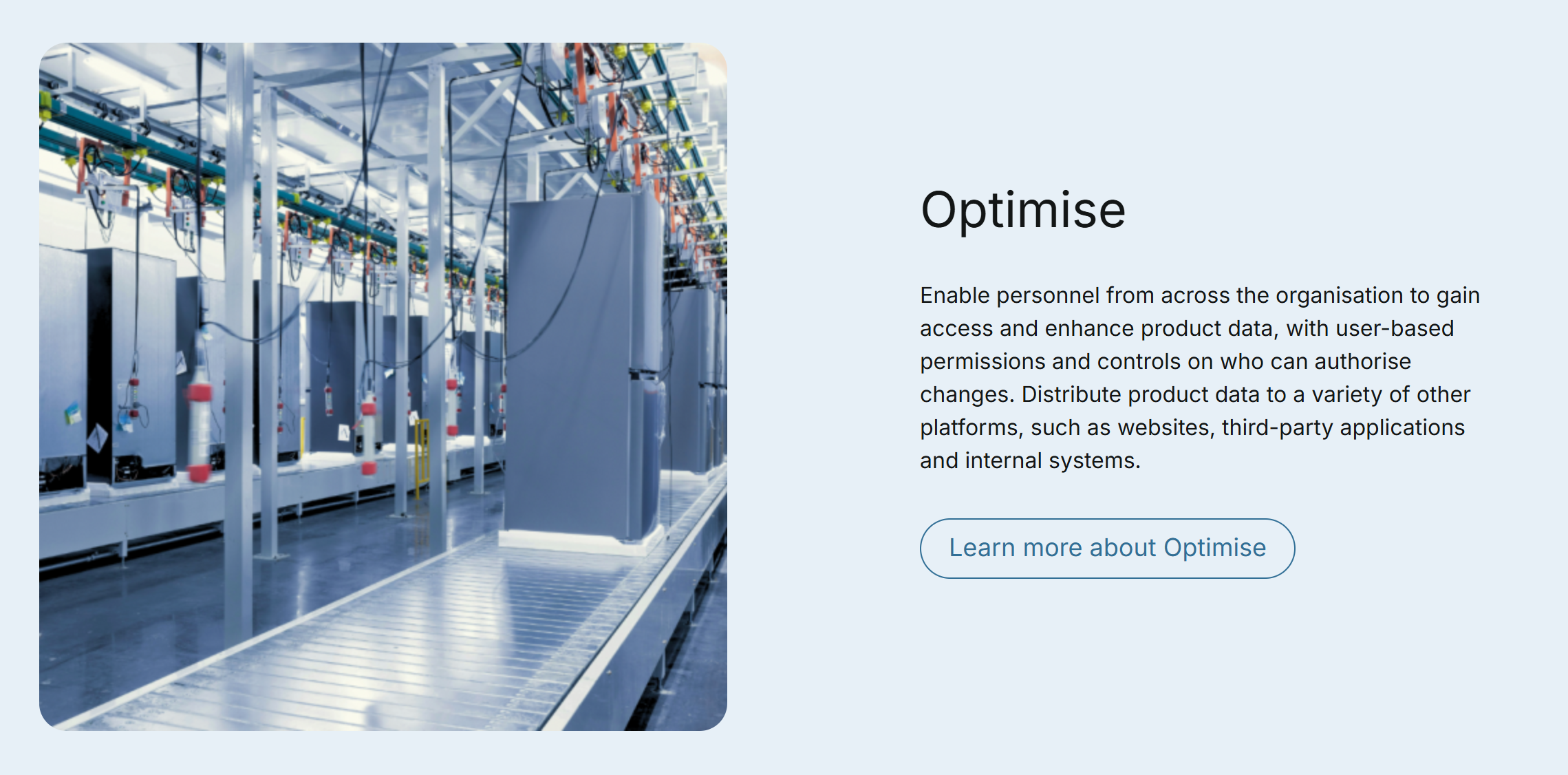 Optimise

Enable personnel from across the organisation to gain access and enhance product data, with user-based permissions and controls on who can authorise changes. Distribute product data to a variety of other platforms, such as websites, third-party applications and internal systems.

Learn more about Optimise